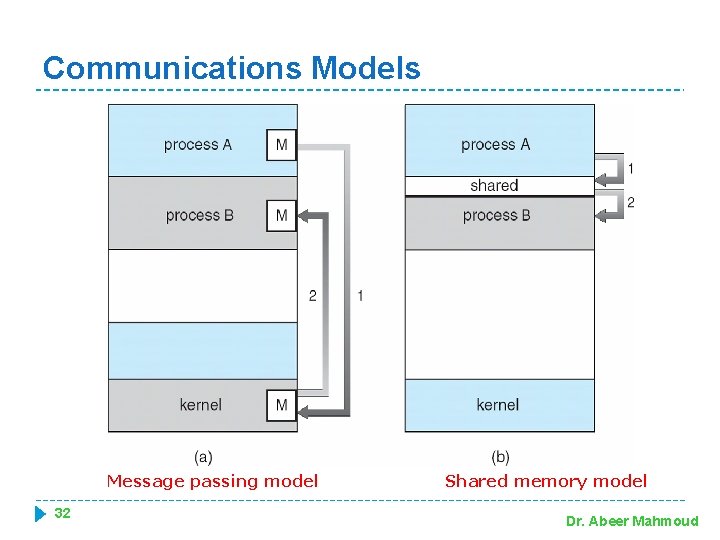 Communications Models

process A
M
process B
M
2
1
kernel
M

(a)
Message passing model

process A
1
shared
2
process B
kernel

(b)
Shared memory model

32

Dr. Abeer Mahmoud